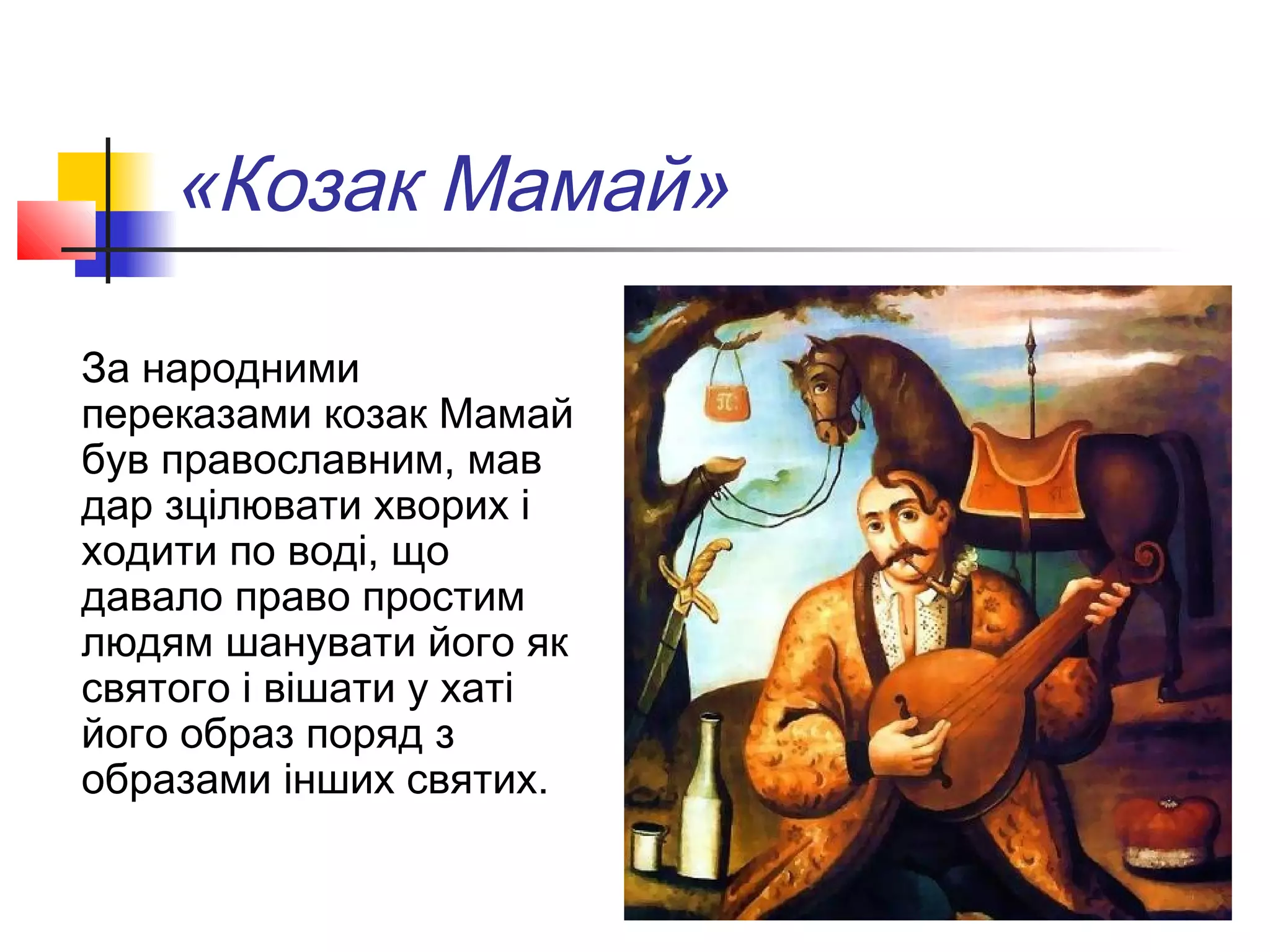 «Козак Мамай»

За народними переказами козак Мамай був православним, мав дар зцілювати хворих і ходити по воді, що давало право простим людям шанувати його як святого і вішати у хаті його образ поряд з образами інших святих.